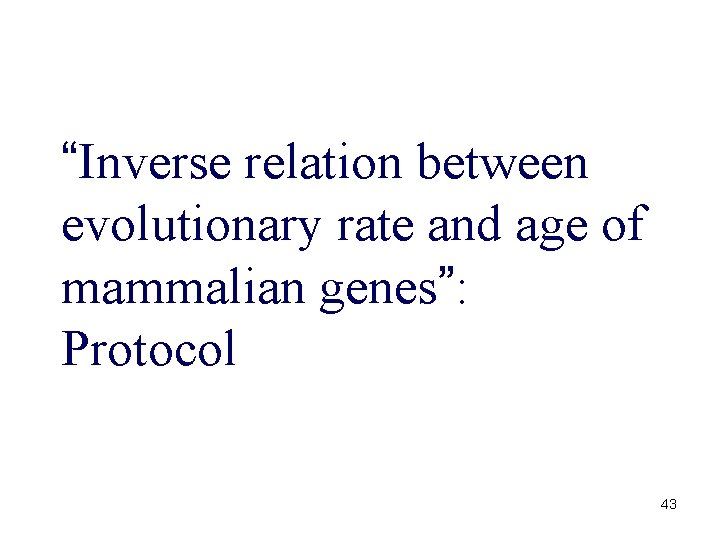 “Inverse relation between evolutionary rate and age of mammalian genes”: Protocol

43